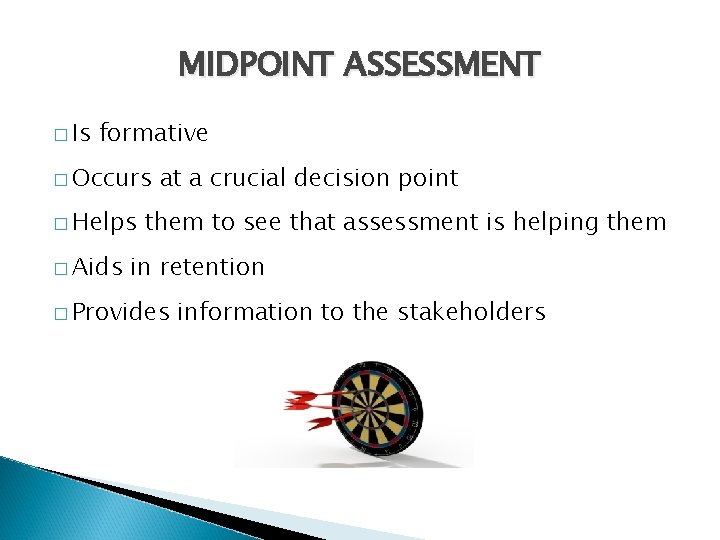 MIDPOINT ASSESSMENT

□ Is formative

□ Occurs at a crucial decision point

□ Helps them to see that assessment is helping them

□ Aids in retention

□ Provides information to the stakeholders